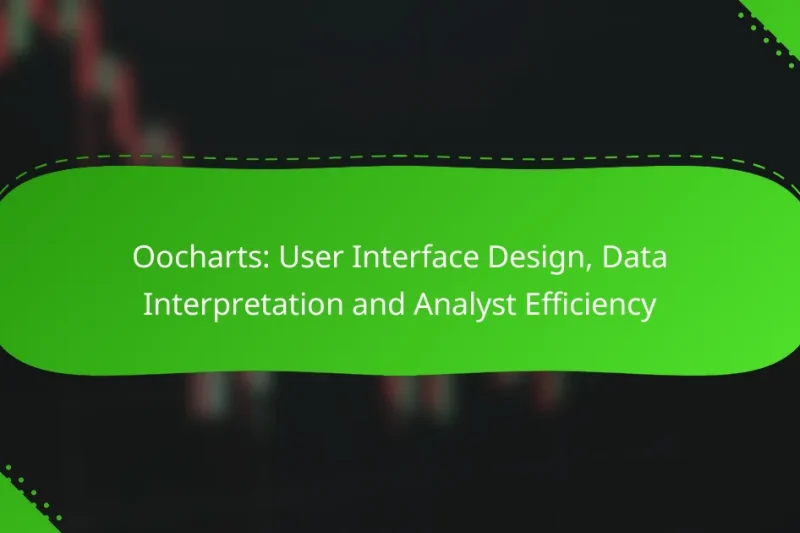 Oocharts: User Interface Design, Data Interpretation and Analyst Efficiency